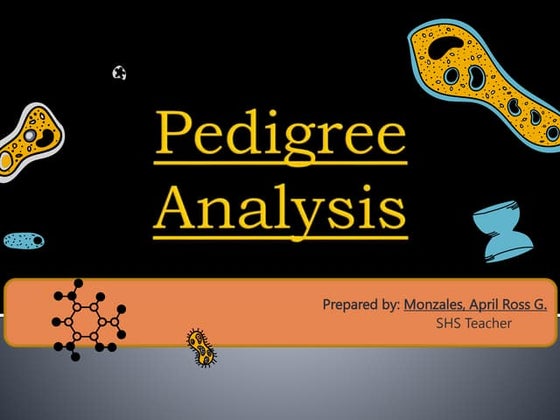 Pedigree Analysis

Prepared by: Monzales, April Ross G.
SHS Teacher